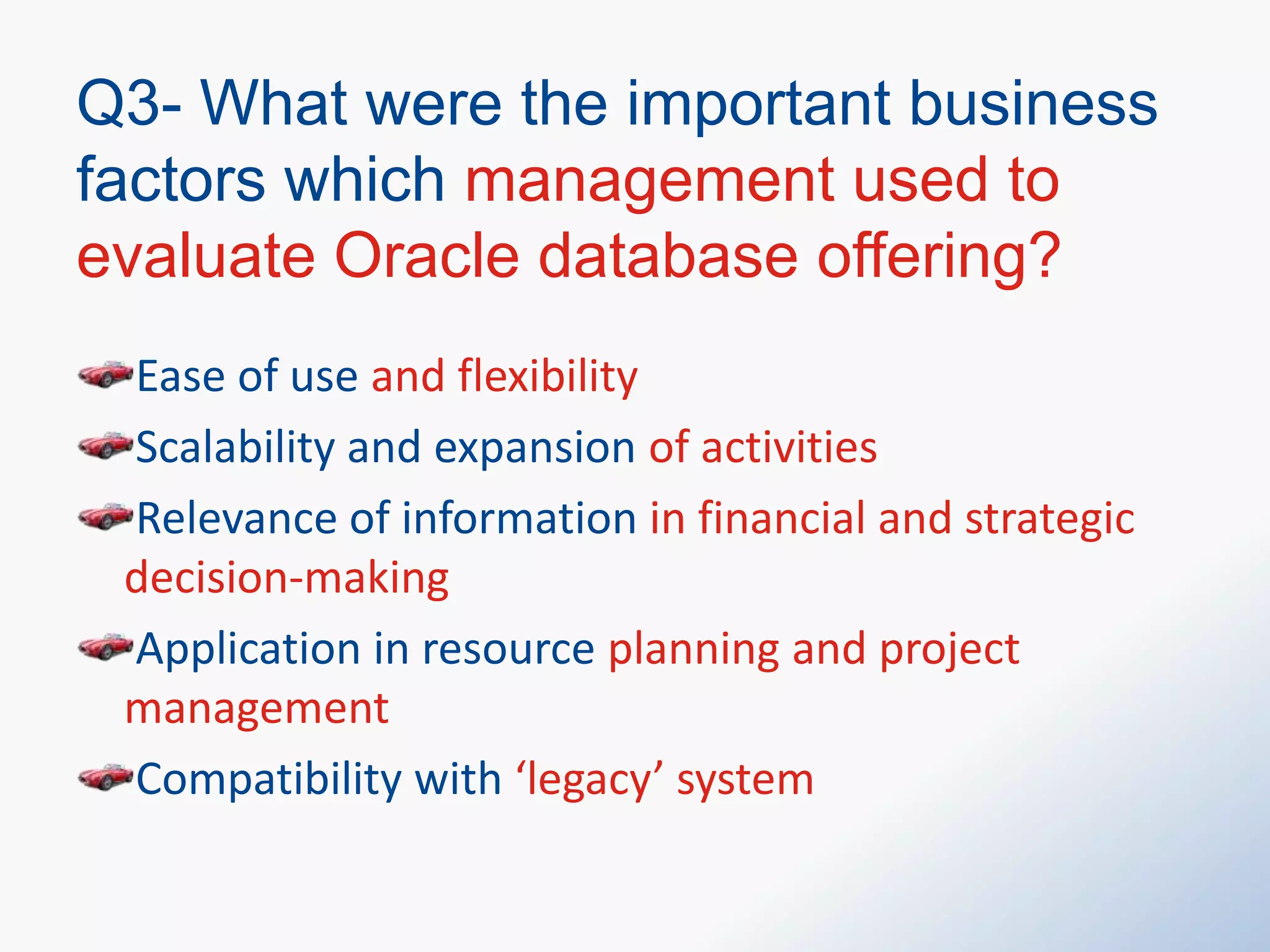 Q3- What were the important business factors which management used to evaluate Oracle database offering?

Ease of use and flexibility

Scalability and expansion of activities

Relevance of information in financial and strategic decision-making

Application in resource planning and project management

Compatibility with ‘legacy’ system